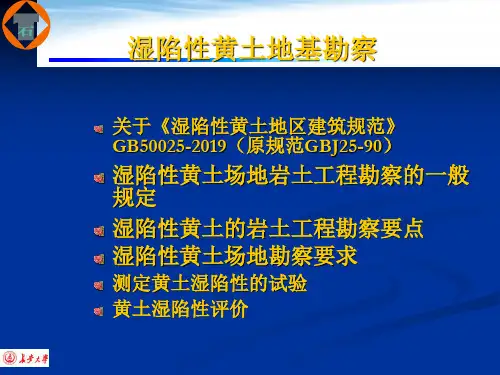 石

湿陷性黄土地基勘察

关于《湿陷性黄土地区建筑规范》GB50025-2019（原规范GBJ25-90）

湿陷性黄土场地岩土工程勘察的一般规定

湿陷性黄土的岩土工程勘察要点

湿陷性黄土场地勘察要求

测定黄土湿陷性的试验

黄土湿陷性评价

长安大学